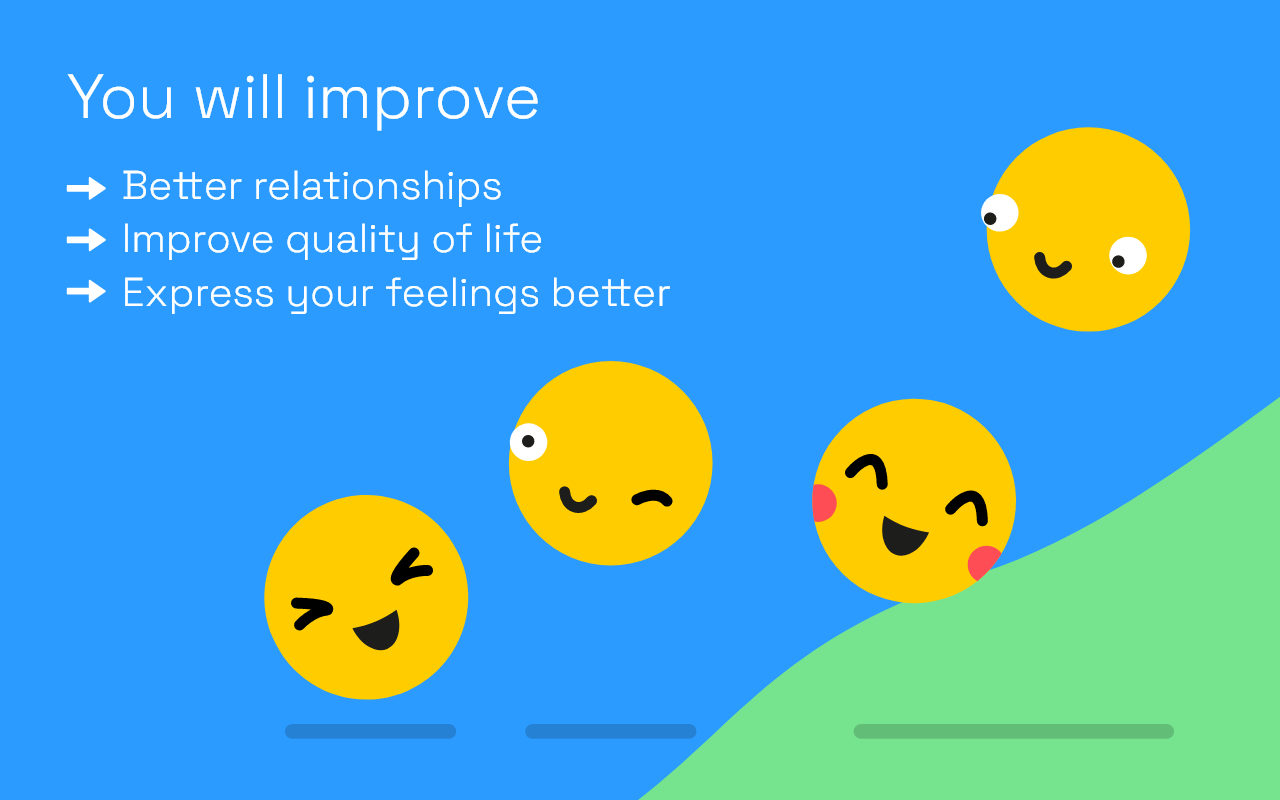 You will improve

→ Better relationships
→ Improve quality of life
→ Express your feelings better